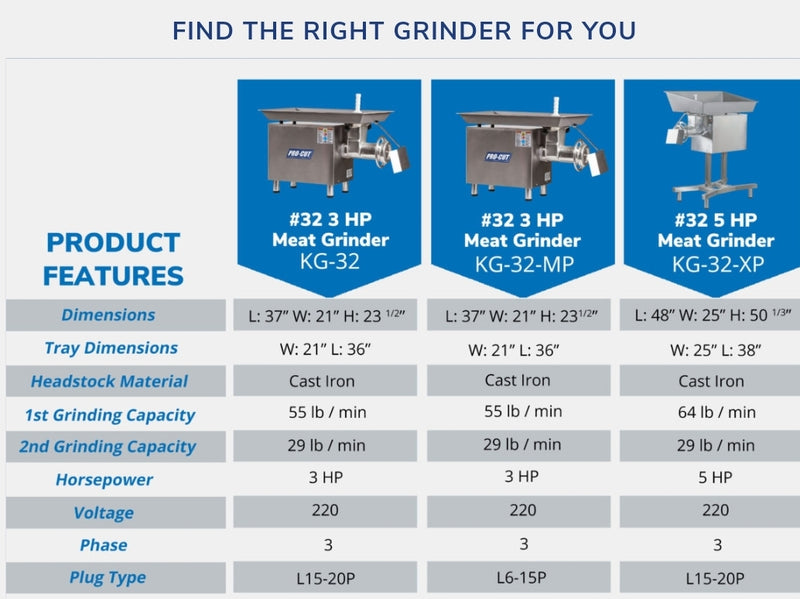 FIND THE RIGHT GRINDER FOR YOU

| PRODUCT FEATURES | PRO-CUT #32 3 HP Meat Grinder KG-32 | PRO-CUT #32 3 HP Meat Grinder KG-32-MP | #32 5 HP Meat Grinder KG-32-XP |
|---|---|---|---|
| Dimensions | L: 37" W: 21" H: 23 $^{1/2}$" | L: 37" W: 21" H: 23$^{1/2}$" | L: 48" W: 25" H: 50 $^{1/3}$" |
| Tray Dimensions | W: 21" L: 36" | W: 21" L: 36" | W: 25" L: 38" |
| Headstock Material | Cast Iron | Cast Iron | Cast Iron |
| 1st Grinding Capacity | 55 lb / min | 55 lb / min | 64 lb / min |
| 2nd Grinding Capacity | 29 lb / min | 29 lb / min | 29 lb / min |
| Horsepower | 3 HP | 3 HP | 5 HP |
| Voltage | 220 | 220 | 220 |
| Phase | 3 | 3 | 3 |
| Plug Type | L15-20P | L6-15P | L15-20P |